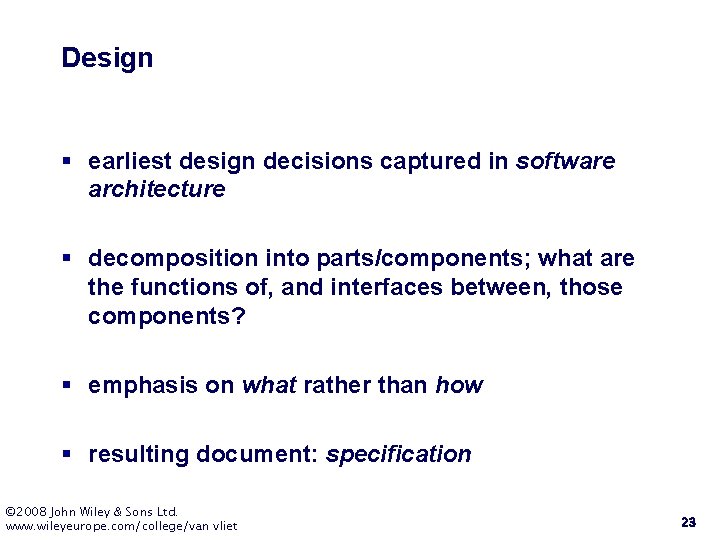 Design

▪ earliest design decisions captured in software architecture

▪ decomposition into parts/components; what are the functions of, and interfaces between, those components?

▪ emphasis on what rather than how

▪ resulting document: specification

©2008 John Wiley & Sons Ltd.
www.wileyeurope.com/college/van vliet

23